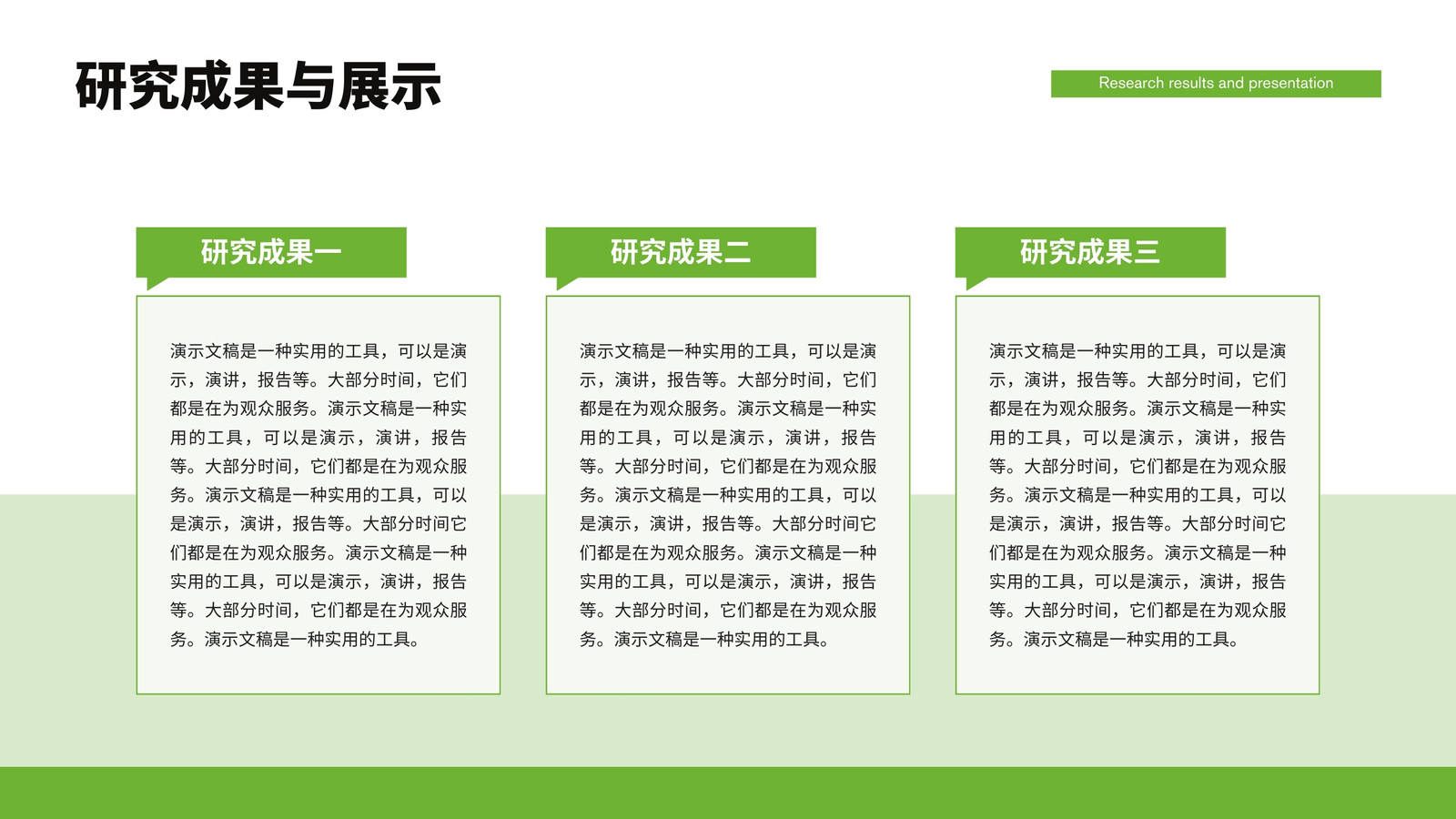 研究成果与展示

Research results and presentation

研究成果一

演示文稿是一种实用的工具，可以是演示，演讲，报告等。大部分时间，它们都是在为观众服务。演示文稿是一种实用的工具，可以是演示，演讲，报告等。大部分时间，它们都是在为观众服务。演示文稿是一种实用的工具，可以是演示，演讲，报告等。大部分时间它们都是在为观众服务。演示文稿是一种实用的工具，可以是演示，演讲，报告等。大部分时间，它们都是在为观众服务。演示文稿是一种实用的工具。

研究成果二

演示文稿是一种实用的工具，可以是演示，演讲，报告等。大部分时间，它们都是在为观众服务。演示文稿是一种实用的工具，可以是演示，演讲，报告等。大部分时间，它们都是在为观众服务。演示文稿是一种实用的工具，可以是演示，演讲，报告等。大部分时间它们都是在为观众服务。演示文稿是一种实用的工具，可以是演示，演讲，报告等。大部分时间，它们都是在为观众服务。演示文稿是一种实用的工具。

研究成果三

演示文稿是一种实用的工具，可以是演示，演讲，报告等。大部分时间，它们都是在为观众服务。演示文稿是一种实用的工具，可以是演示，演讲，报告等。大部分时间，它们都是在为观众服务。演示文稿是一种实用的工具，可以是演示，演讲，报告等。大部分时间它们都是在为观众服务。演示文稿是一种实用的工具，可以是演示，演讲，报告等。大部分时间，它们都是在为观众服务。演示文稿是一种实用的工具。